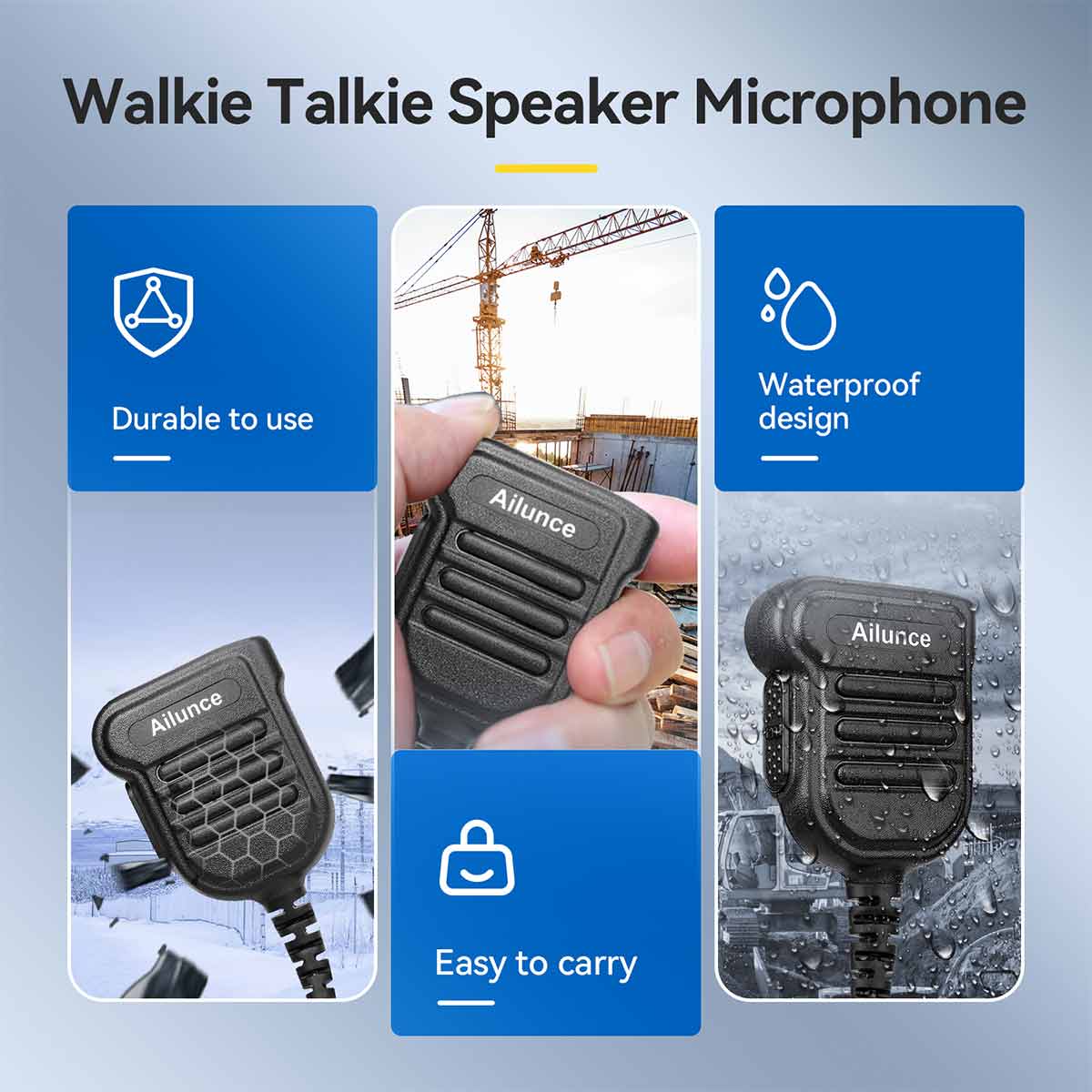 Walkie Talkie Speaker Microphone

Durable to use

Ailunce

Ailunce

Easy to carry

Waterproof design

Ailunce